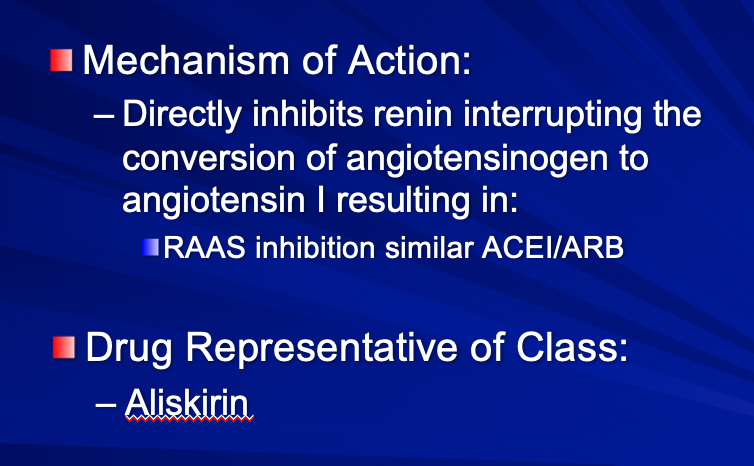 Mechanism of Action:

– Directly inhibits renin interrupting the conversion of angiotensinogen to angiotensin I resulting in:

RAAS inhibition similar ACEI/ARB

Drug Representative of Class:

– Aliskirin